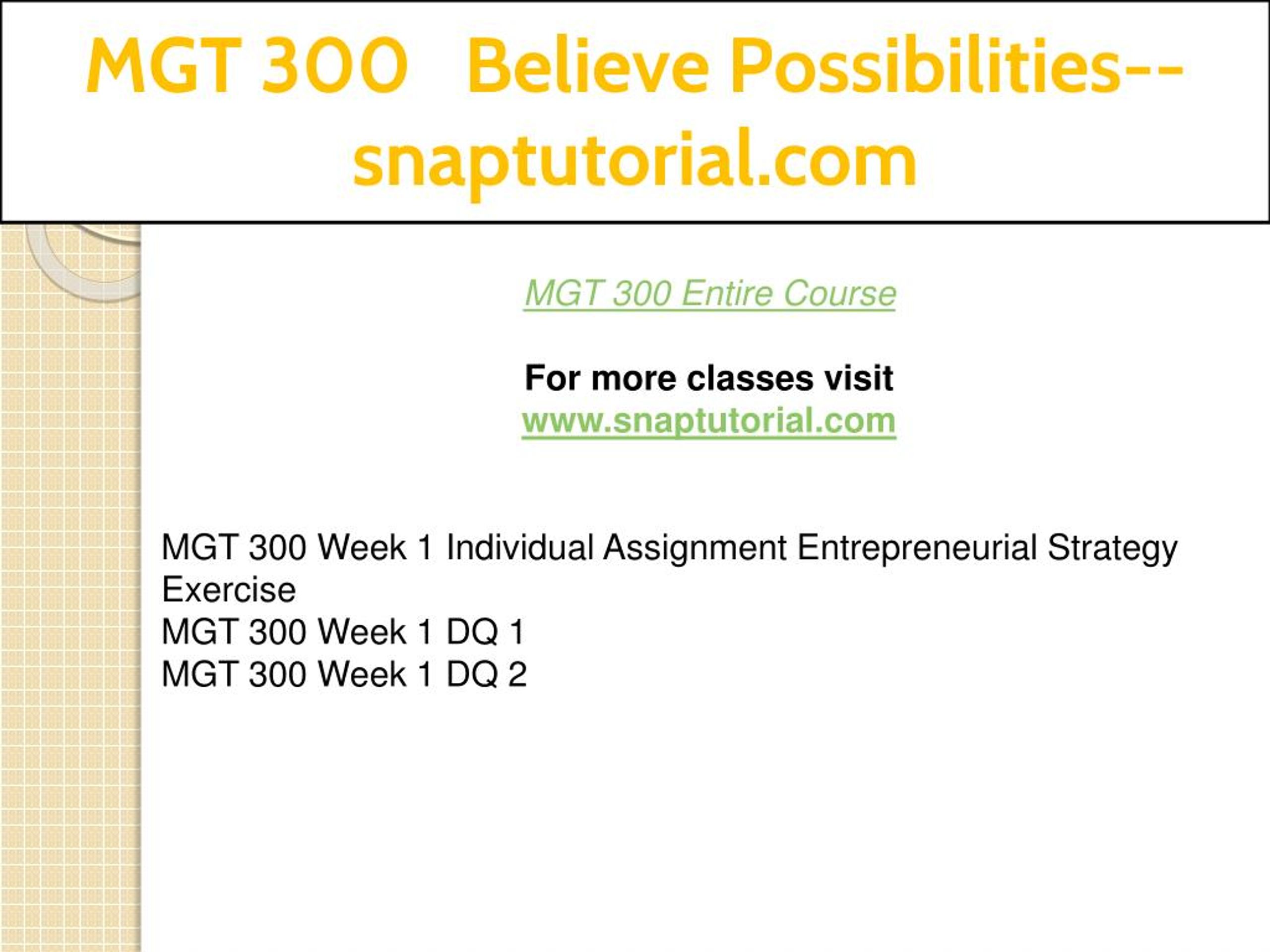 MGT 300 Believe Possibilities--snaptutorial.com

MGT 300 Entire Course

For more classes visit
www.snaptutorial.com

MGT 300 Week 1 Individual Assignment Entrepreneurial Strategy Exercise
MGT 300 Week 1 DQ 1
MGT 300 Week 1 DQ 2